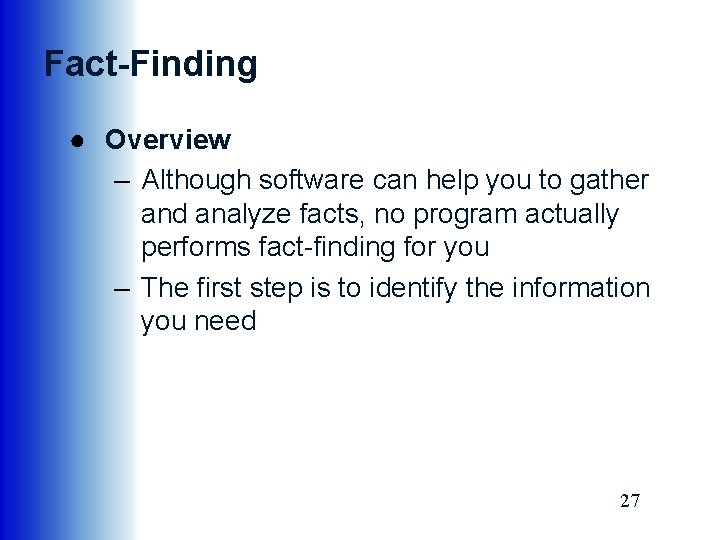 Fact-Finding

● Overview

– Although software can help you to gather and analyze facts, no program actually performs fact-finding for you

– The first step is to identify the information you need

27